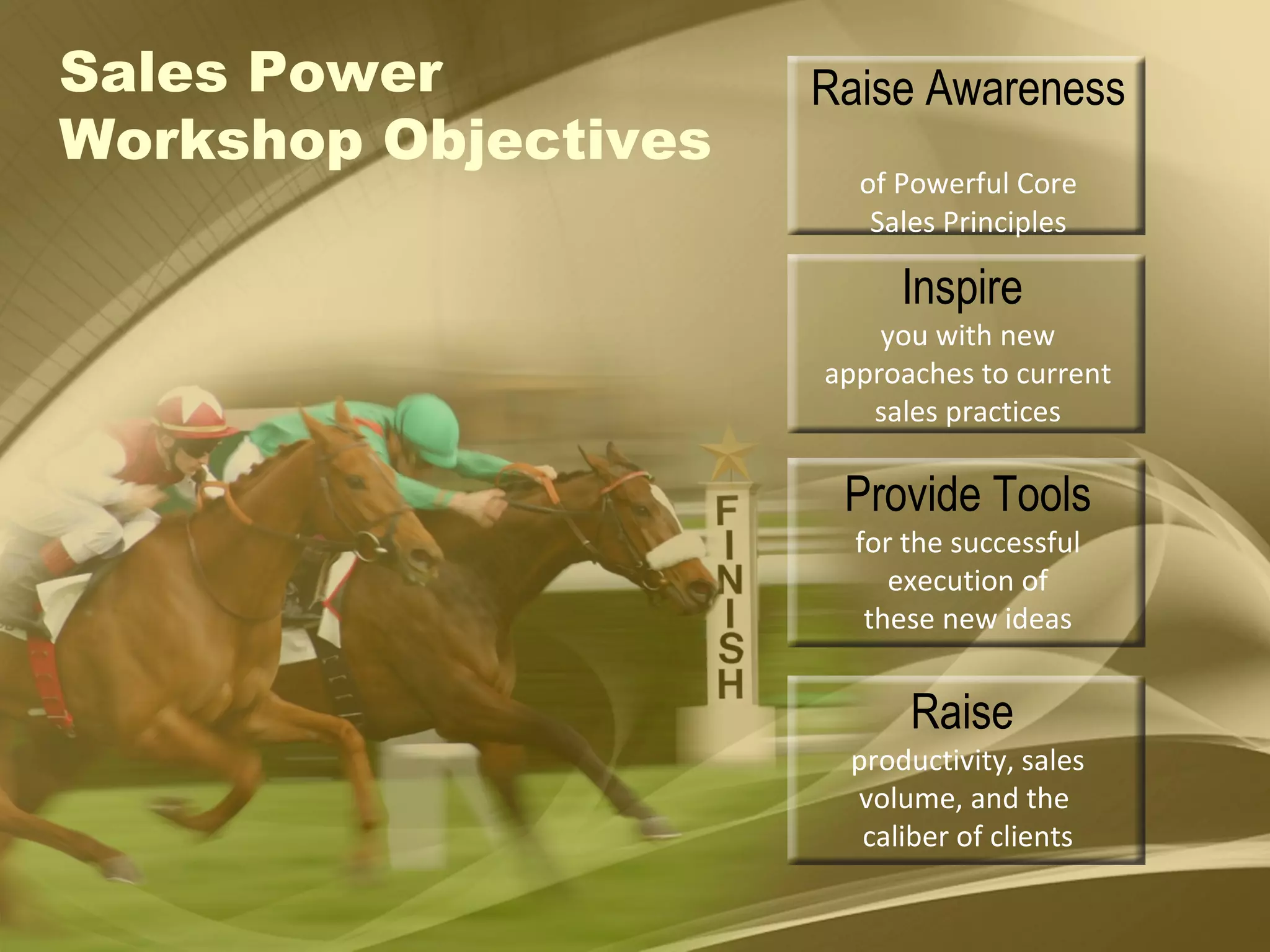 Sales Power Workshop Objectives

FINISH

Raise Awareness

of Powerful Core Sales Principles

Inspire

you with new approaches to current sales practices

Provide Tools

for the successful execution of these new ideas

Raise

productivity, sales volume, and the caliber of clients